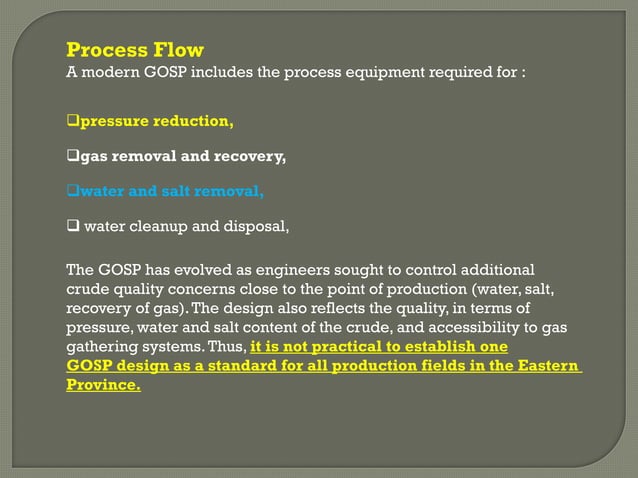 Process Flow
A modern GOSP includes the process equipment required for :

❑pressure reduction,

❑gas removal and recovery,

❑water and salt removal,

❑ water cleanup and disposal,

The GOSP has evolved as engineers sought to control additional crude quality concerns close to the point of production (water, salt, recovery of gas). The design also reflects the quality, in terms of pressure, water and salt content of the crude, and accessibility to gas gathering systems. Thus, it is not practical to establish one GOSP design as a standard for all production fields in the Eastern Province.